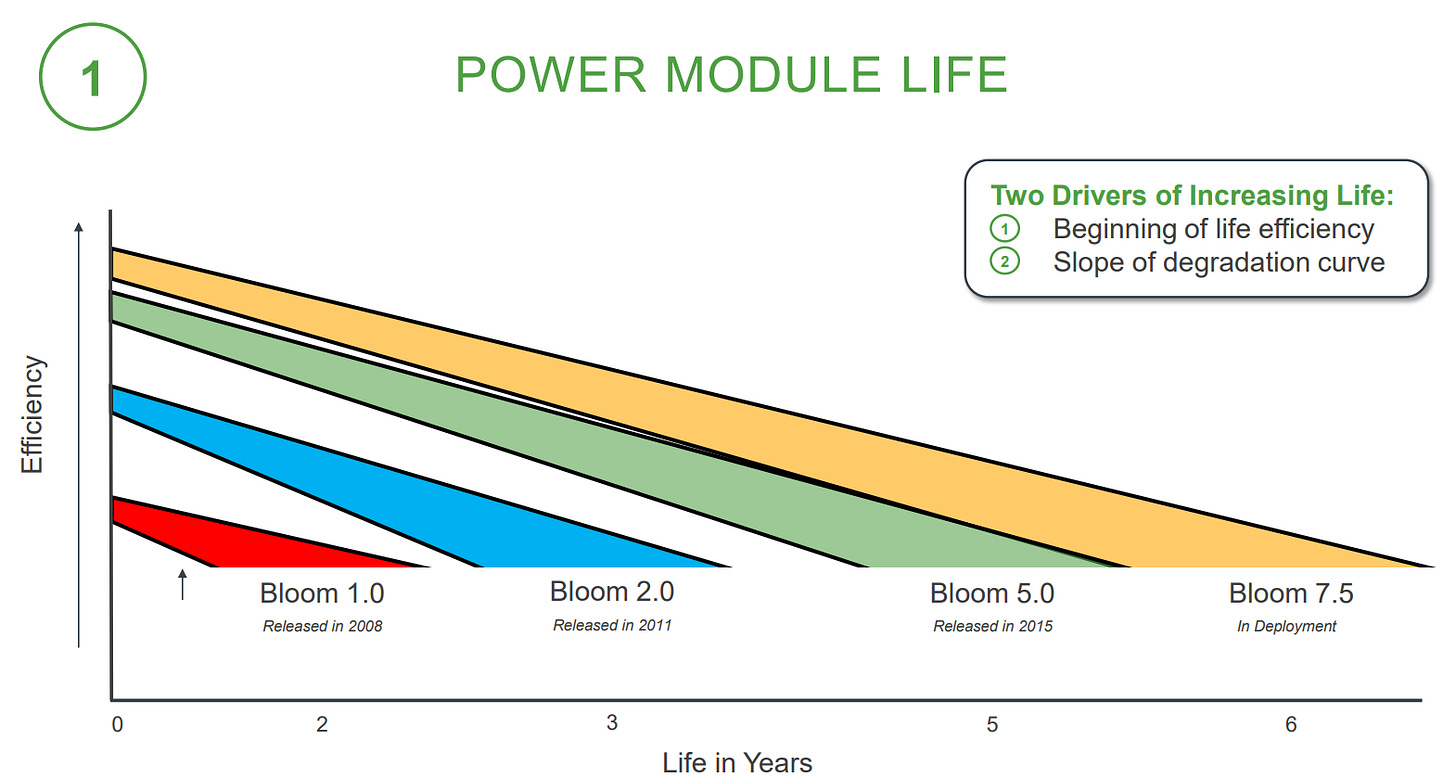 1

POWER MODULE LIFE

Two Drivers of Increasing Life:
1 Beginning of life efficiency
2 Slope of degradation curve

Efficiency

Bloom 1.0
Released in 2008

Bloom 2.0
Released in 2011

Bloom 5.0
Released in 2015

Bloom 7.5
In Deployment

0 2 3 5 6

Life in Years